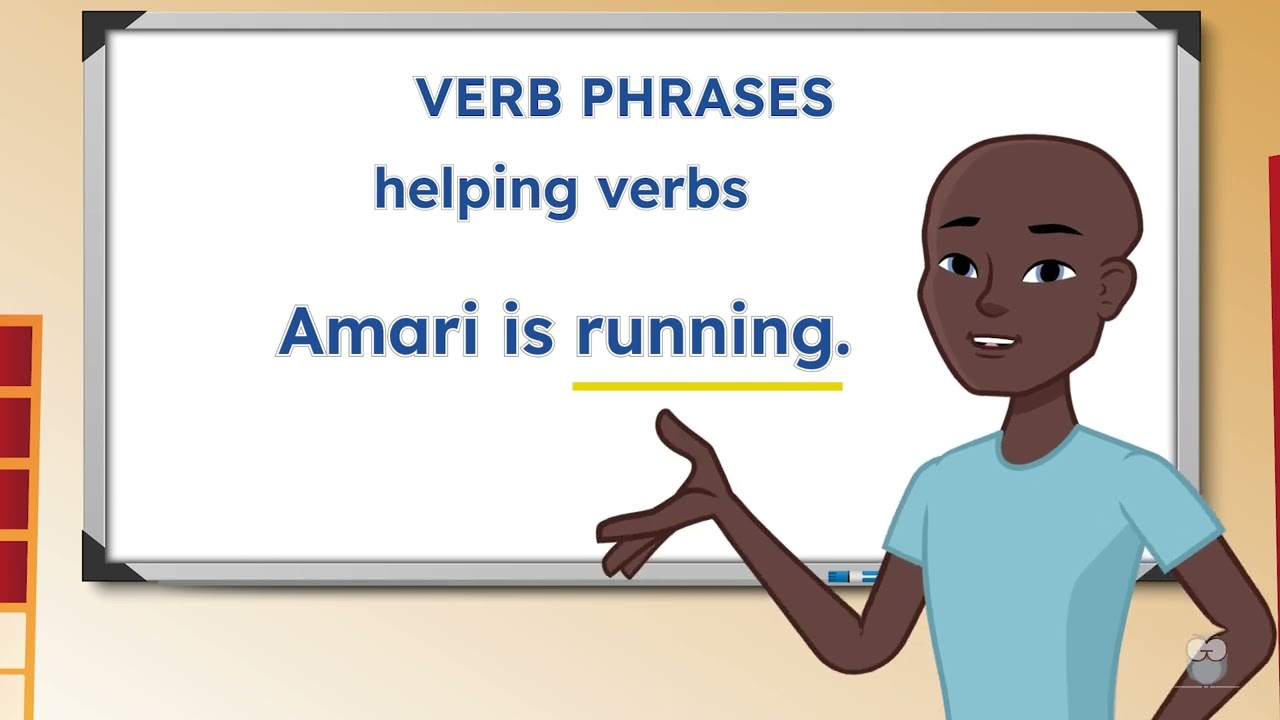 VERB PHRASES

helping verbs

Amari is running.